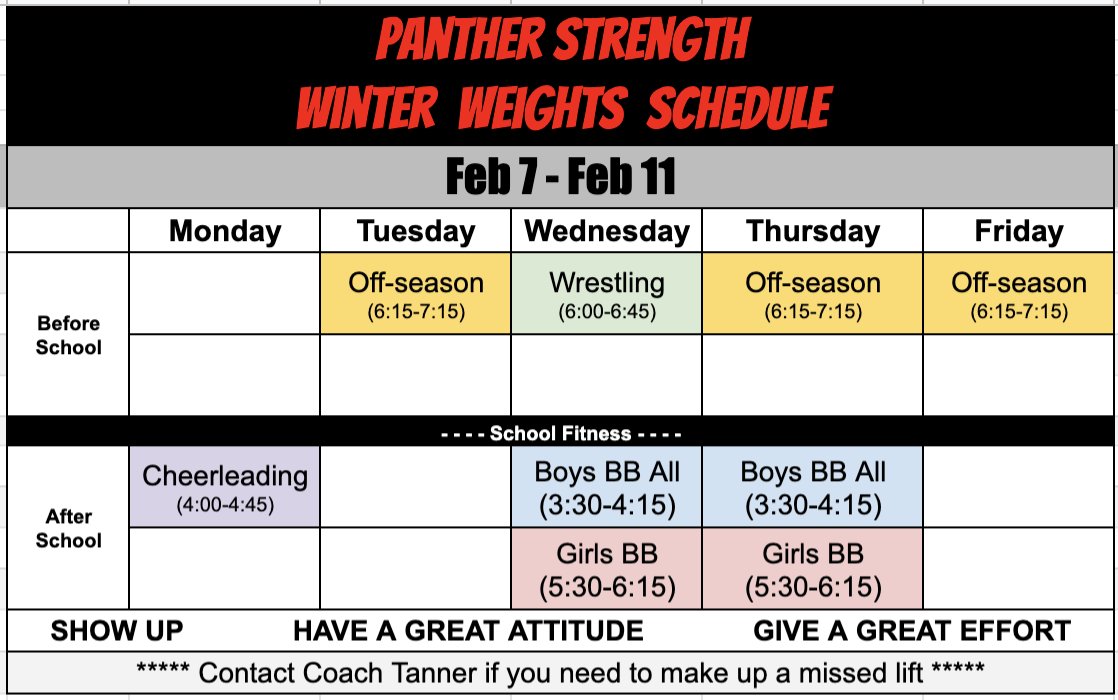 PANTHER STRENGTH
WINTER WEIGHTS SCHEDULE

Feb 7 - Feb 11

| | Monday | Tuesday | Wednesday | Thursday | Friday |
|---|---|---|---|---|---|
| Before School | | Off-season (6:15-7:15) | Wrestling (6:00-6:45) | Off-season (6:15-7:15) | Off-season (6:15-7:15) |
| | | | | | |
| - - - - School Fitness - - - - | | | | | |
| After School | Cheerleading (4:00-4:45) | | Boys BB All (3:30-4:15) | Boys BB All (3:30-4:15) | |
| | | | Girls BB (5:30-6:15) | Girls BB (5:30-6:15) | |

SHOW UP HAVE A GREAT ATTITUDE GIVE A GREAT EFFORT

***** Contact Coach Tanner if you need to make up a missed lift *****